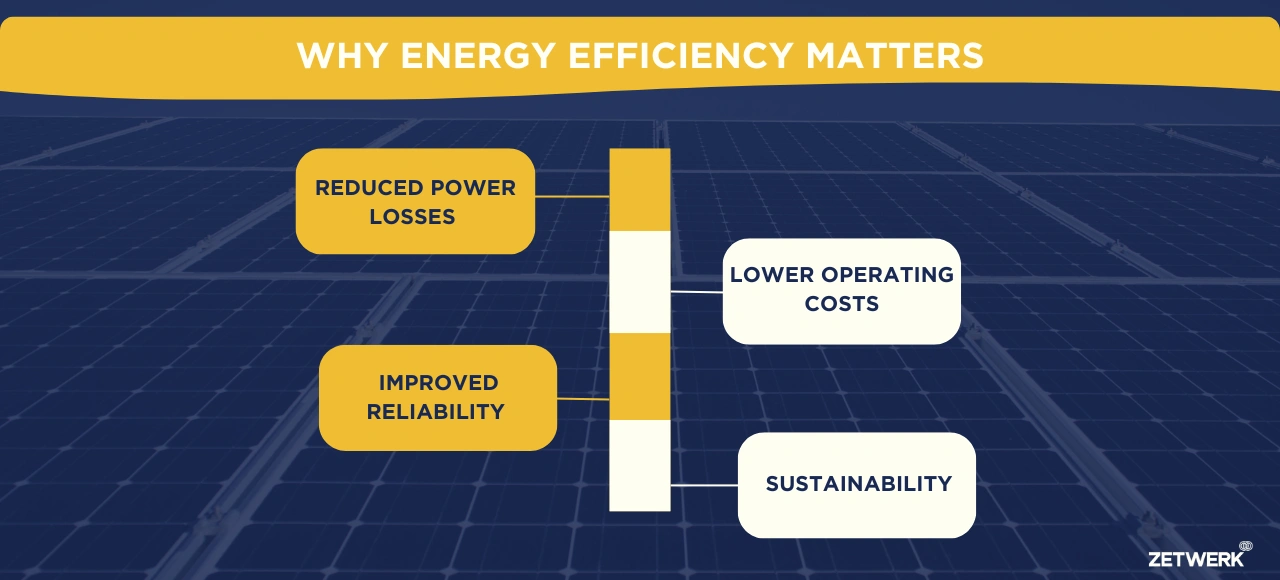 WHY ENERGY EFFICIENCY MATTERS

REDUCED POWER LOSSES

LOWER OPERATING COSTS

IMPROVED RELIABILITY

SUSTAINABILITY

ZETWERK